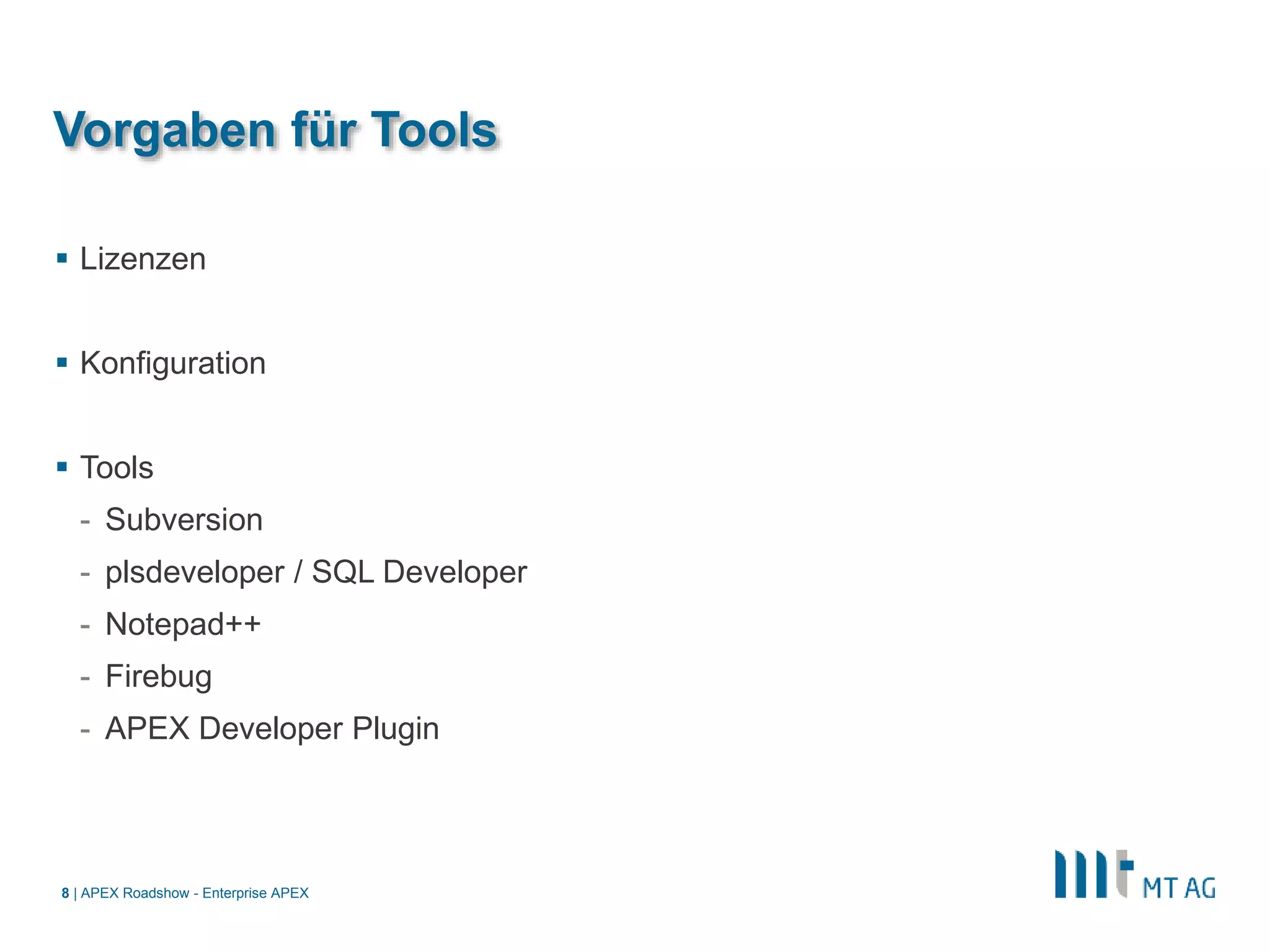 Vorgaben für Tools

▪ Lizenzen

▪ Konfiguration

▪ Tools
- Subversion
- plsdeveloper / SQL Developer
- Notepad++
- Firebug
- APEX Developer Plugin

8 | APEX Roadshow - Enterprise APEX

MT AG